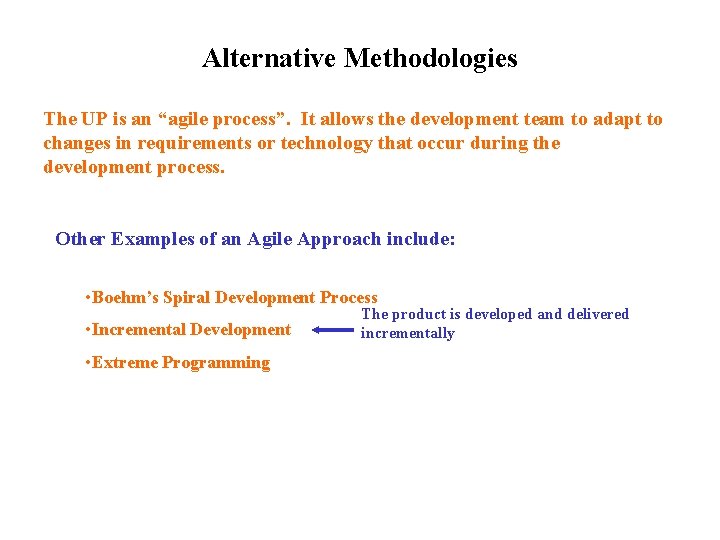 Alternative Methodologies

The UP is an “agile process”. It allows the development team to adapt to changes in requirements or technology that occur during the development process.

Other Examples of an Agile Approach include:

•Boehm’s Spiral Development Process

•Incremental Development

The product is developed and delivered incrementally

•Extreme Programming